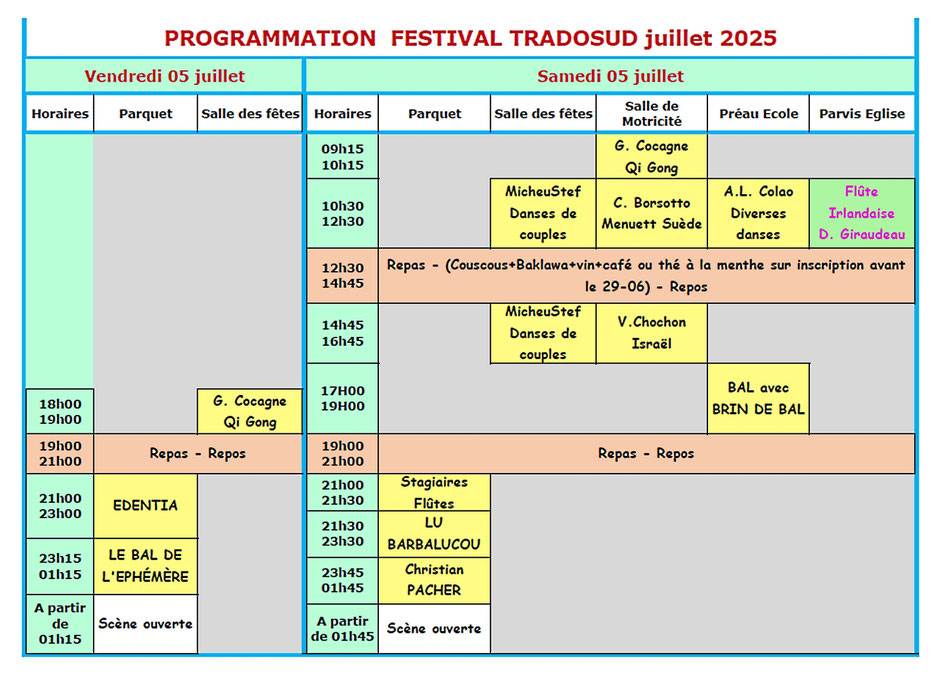 PROGRAMMATION FESTIVAL TRADOSUD juillet 2025

Vendredi 05 juillet

| Horaires | Parquet | Salle des fêtes |
|---|---|---|
| 18h00 19h00 | | G. Cocagne Qi Gong |
| 19h00 21h00 | Repas - Repos | |
| 21h00 23h00 | EDENTIA | |
| 23h15 01h15 | LE BAL DE L'EPHÉMÈRE | |
| A partir de 01h15 | Scène ouverte | |

Samedi 05 juillet

| Horaires | Parquet | Salle des fêtes | Salle de Motricité | Préau Ecole | Parvis Eglise |
|---|---|---|---|---|---|
| 09h15 10h15 | | | G. Cocagne Qi Gong | | |
| 10h30 12h30 | | MicheuStef Danses de couples | C. Borsotto Menuett Suède | A.L. Colao Diverses danses | Flûte Irlandaise D. Giraudeau |
| 12h30 14h45 | Repas - (Couscous+Baklawa+vin+café ou thé à la menthe sur inscription avant le 29-06) - Repos | | | | |
| 14h45 16h45 | | MicheuStef Danses de couples | V.Chochon Israël | | |
| 17H00 19H00 | | | | BAL avec BRIN DE BAL | |
| 19h00 21h00 | Repas - Repos | | | | |
| 21h00 21h30 | Stagiaires Flûtes | | | | |
| 21h30 23h30 | LU BARBALUCOU | | | | |
| 23h45 01h45 | Christian PACHER | | | | |
| A partir de 01h45 | Scène ouverte | | | | |